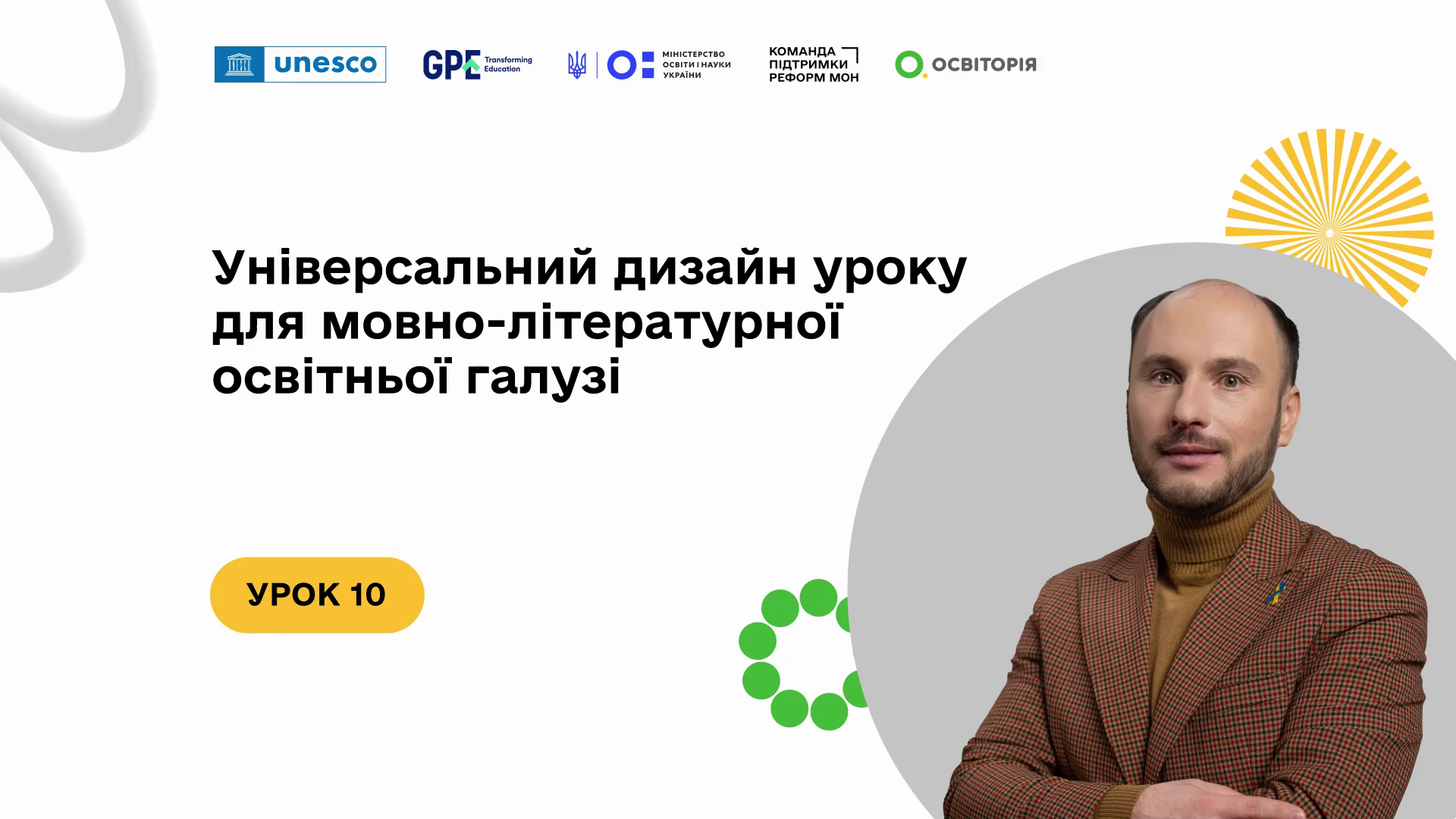 unesco

GPE Transforming Education

МІНІСТЕРСТВО ОСВІТИ І НАУКИ УКРАЇНИ

КОМАНДА ПІДТРИМКИ РЕФОРМ МОН

ОСВІТОРІЯ

Універсальний дизайн уроку для мовно-літературної освітньої галузі

УРОК 10